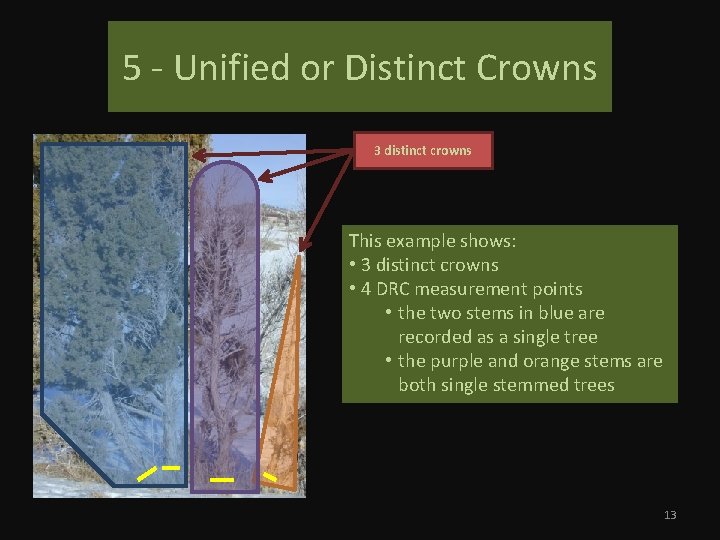 5 - Unified or Distinct Crowns

3 distinct crowns

This example shows:
• 3 distinct crowns
• 4 DRC measurement points
• the two stems in blue are recorded as a single tree
• the purple and orange stems are both single stemmed trees

13